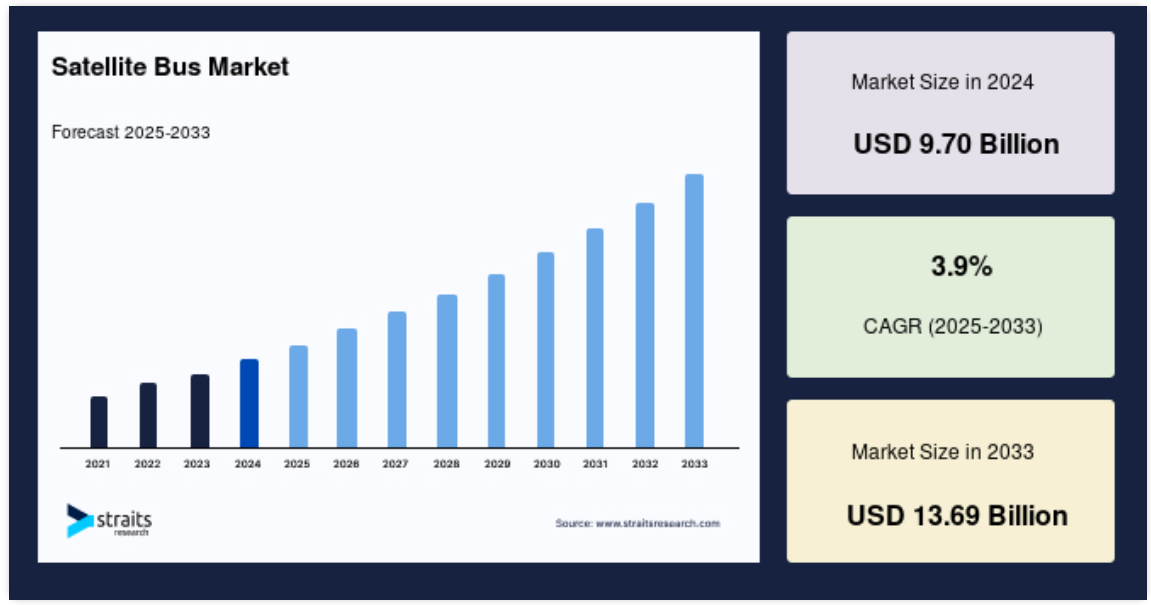 Satellite Bus Market

Forecast 2025-2033

2021 2022 2023 2024 2025 2026 2027 2028 2029 2030 2031 2032 2033

straits
research

Source: www.straitsresearch.com

Market Size in 2024

USD 9.70 Billion

3.9%

CAGR (2025-2033)

Market Size in 2033

USD 13.69 Billion